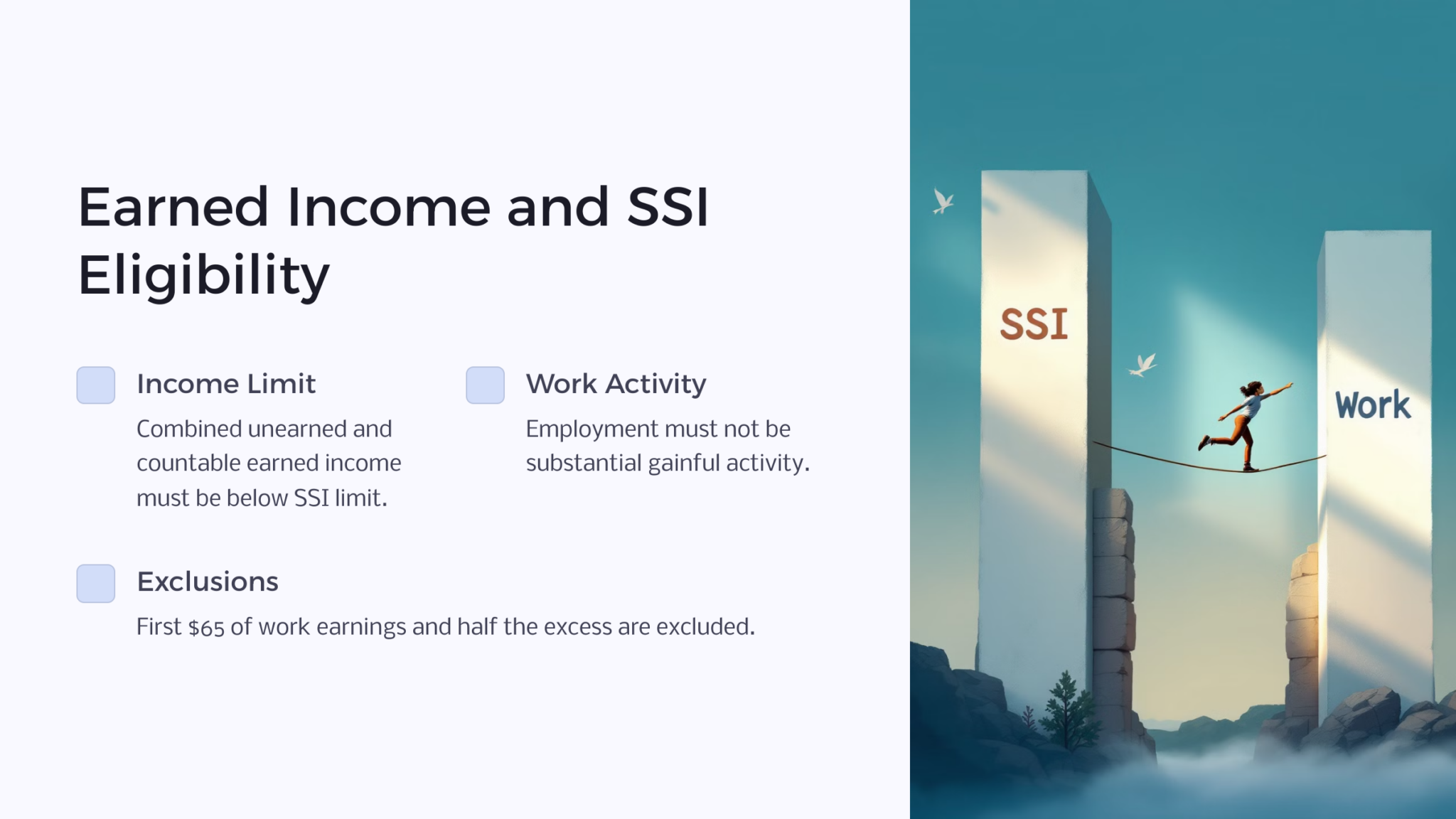 Earned Income and SSI Eligibility

Income Limit

Combined unearned and countable earned income must be below SSI limit.

Work Activity

Employment must not be substantial gainful activity.

Exclusions

First $65 of work earnings and half the excess are excluded.

SSI

Work